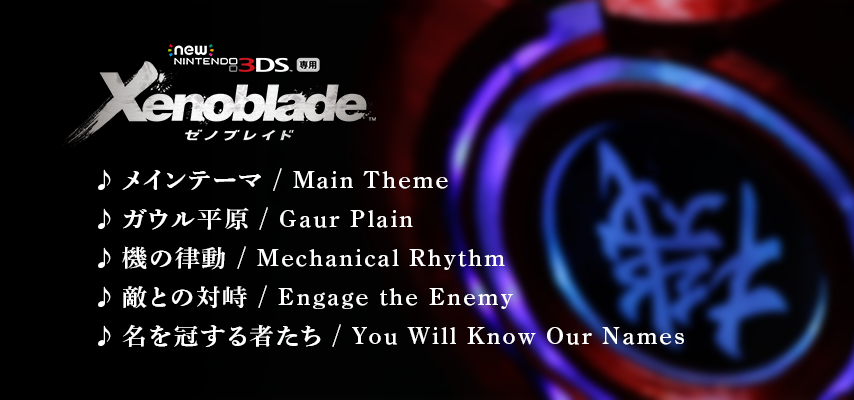 new NINTENDO 3DS 専用

Xenoblade™
ゼノブレイド

♪ メインテーマ / Main Theme
♪ ガウル平原 / Gaur Plain
♪ 機の律動 / Mechanical Rhythm
♪ 敵との対峙 / Engage the Enemy
♪ 名を冠する者たち / You Will Know Our Names